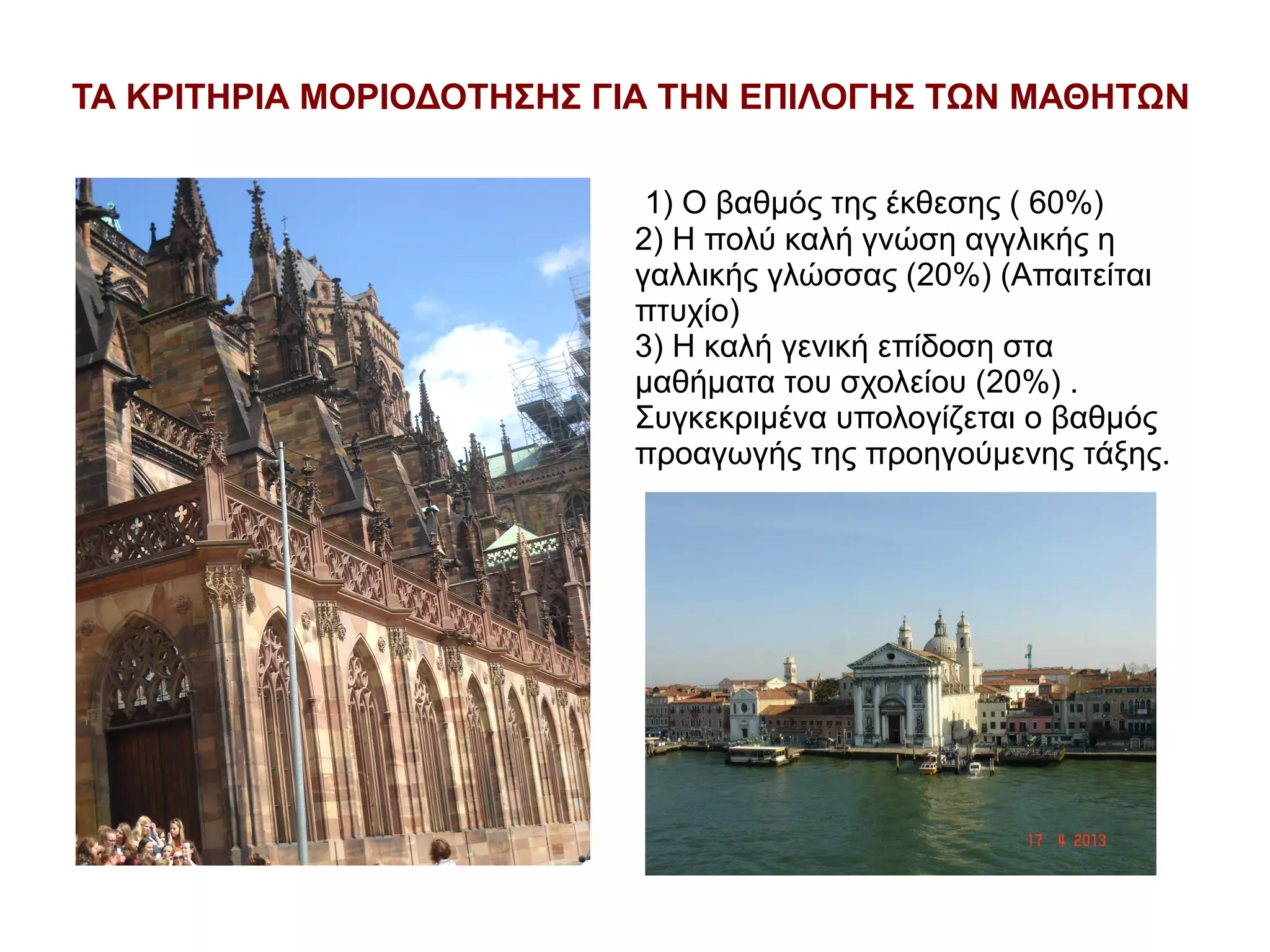 ΤΑ ΚΡΙΤΗΡΙΑ ΜΟΡΙΟΔΟΤΗΣΗΣ ΓΙΑ ΤΗΝ ΕΠΙΛΟΓΗΣ ΤΩΝ ΜΑΘΗΤΩΝ

1) Ο βαθμός της έκθεσης ( 60%)
2) Η πολύ καλή γνώση αγγλικής η γαλλικής γλώσσας (20%) (Απαιτείται πτυχίο)
3) Η καλή γενική επίδοση στα μαθήματα του σχολείου (20%) . Συγκεκριμένα υπολογίζεται ο βαθμός προαγωγής της προηγούμενης τάξης.

17 4 2013